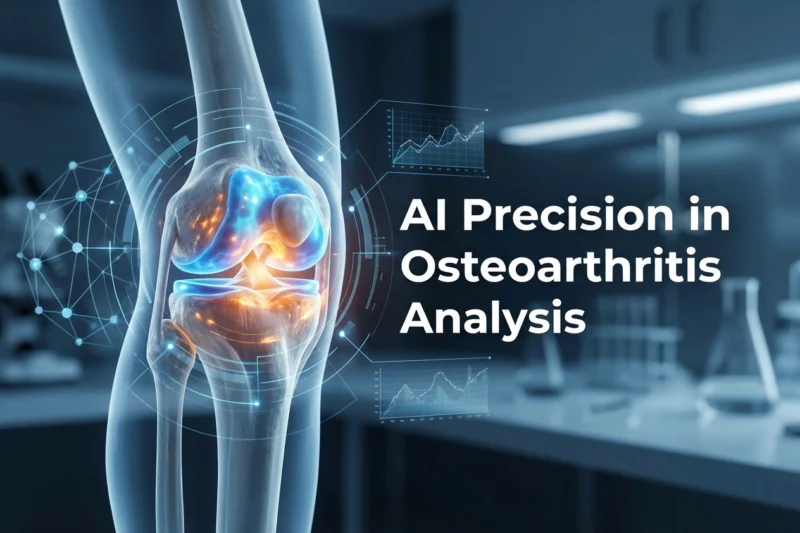 AI Precision in Osteoarthritis Analysis